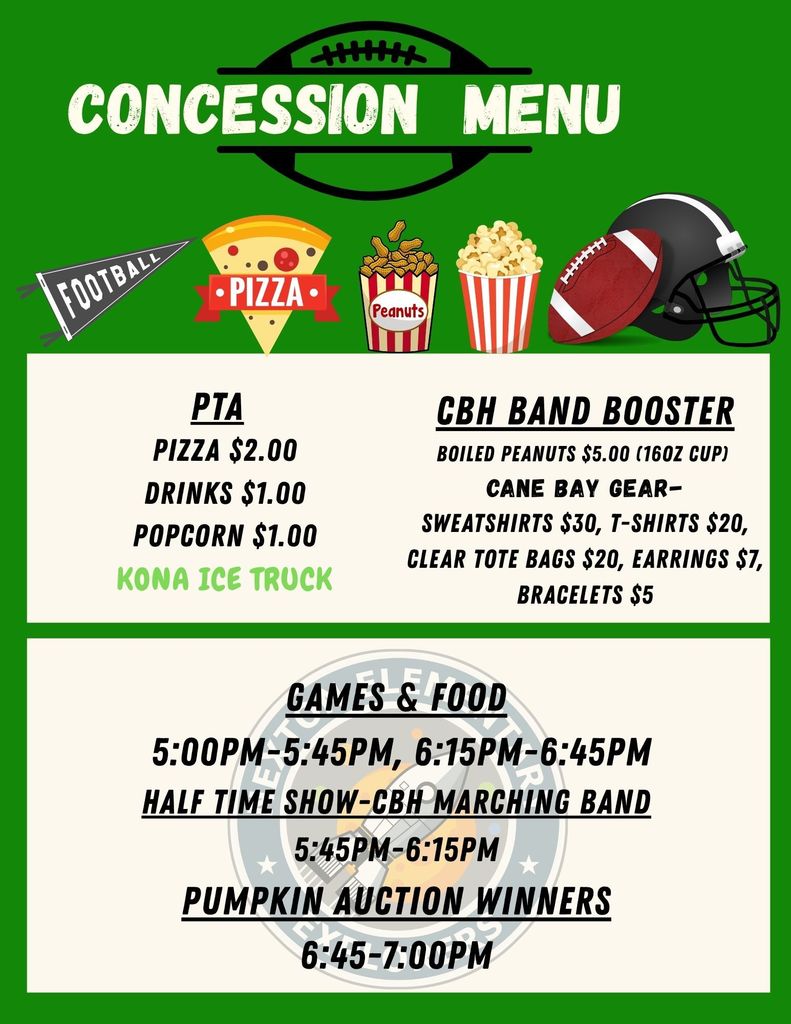 CONCESSION MENU

FOOTBALL

PIZZA

Peanuts

PTA
PIZZA $2.00
DRINKS $1.00
POPCORN $1.00
KONA ICE TRUCK

CBH BAND BOOSTER
BOILED PEANUTS $5.00 (16OZ CUP)
CANE BAY GEAR-
SWEATSHIRTS $30, T-SHIRTS $20, CLEAR TOTE BAGS $20, EARRINGS $7, BRACELETS $5

GAMES & FOOD
5:00PM-5:45PM, 6:15PM-6:45PM
HALF TIME SHOW-CBH MARCHING BAND
5:45PM-6:15PM
PUMPKIN AUCTION WINNERS
6:45-7:00PM